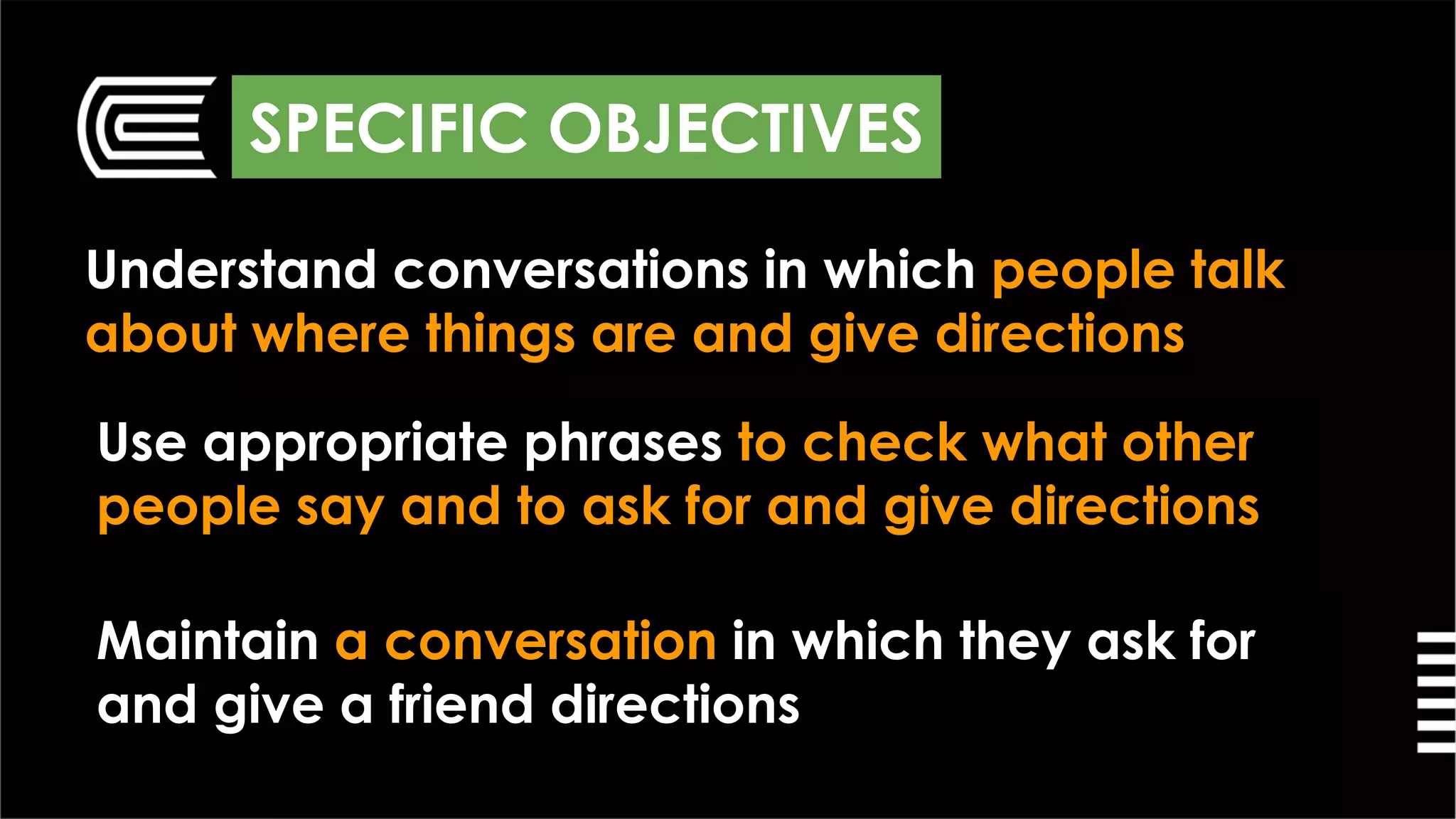 SPECIFIC OBJECTIVES

Understand conversations in which people talk about where things are and give directions

Use appropriate phrases to check what other people say and to ask for and give directions

Maintain a conversation in which they ask for and give a friend directions